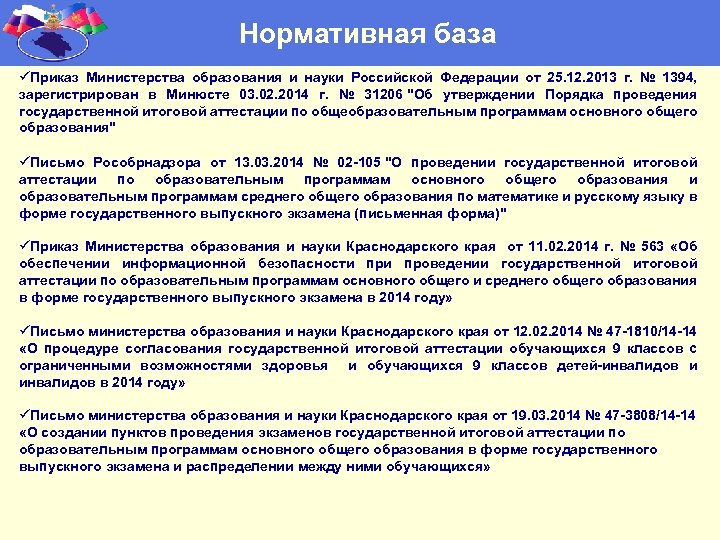 Нормативная база

✓Приказ Министерства образования и науки Российской Федерации от 25.12.2013 г. № 1394, зарегистрирован в Минюсте 03.02.2014 г. № 31206 "Об утверждении Порядка проведения государственной итоговой аттестации по общеобразовательным программам основного общего образования"

✓Письмо Рособрнадзора от 13.03.2014 № 02-105 "О проведении государственной итоговой аттестации по образовательным программам основного общего образования и образовательным программам среднего общего образования по математике и русскому языку в форме государственного выпускного экзамена (письменная форма)"

✓Приказ Министерства образования и науки Краснодарского края от 11.02.2014 г. № 563 «Об обеспечении информационной безопасности при проведении государственной итоговой аттестации по образовательным программам основного общего и среднего общего образования в форме государственного выпускного экзамена в 2014 году»

✓Письмо министерства образования и науки Краснодарского края от 12.02.2014 № 47-1810/14-14 «О процедуре согласования государственной итоговой аттестации обучающихся 9 классов с ограниченными возможностями здоровья и обучающихся 9 классов детей-инвалидов и инвалидов в 2014 году»

✓Письмо министерства образования и науки Краснодарского края от 19.03.2014 № 47-3808/14-14 «О создании пунктов проведения экзаменов государственной итоговой аттестации по образовательным программам основного общего образования в форме государственного выпускного экзамена и распределении между ними обучающихся»